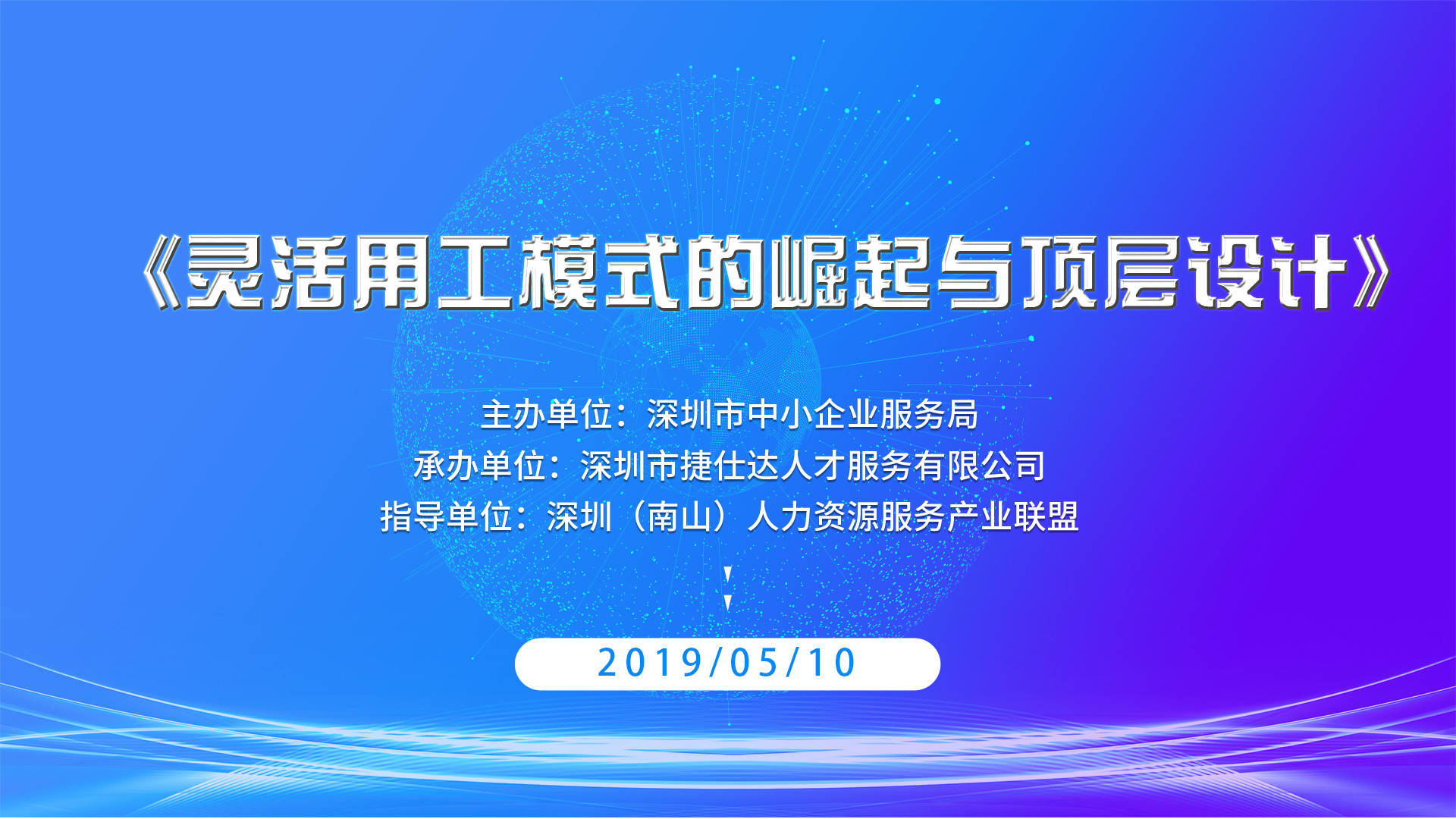 《灵活用工模式的崛起与顶层设计》

主办单位：深圳市中小企业服务局
承办单位：深圳市捷仕达人才服务有限公司
指导单位：深圳（南山）人力资源服务产业联盟

2019/05/10